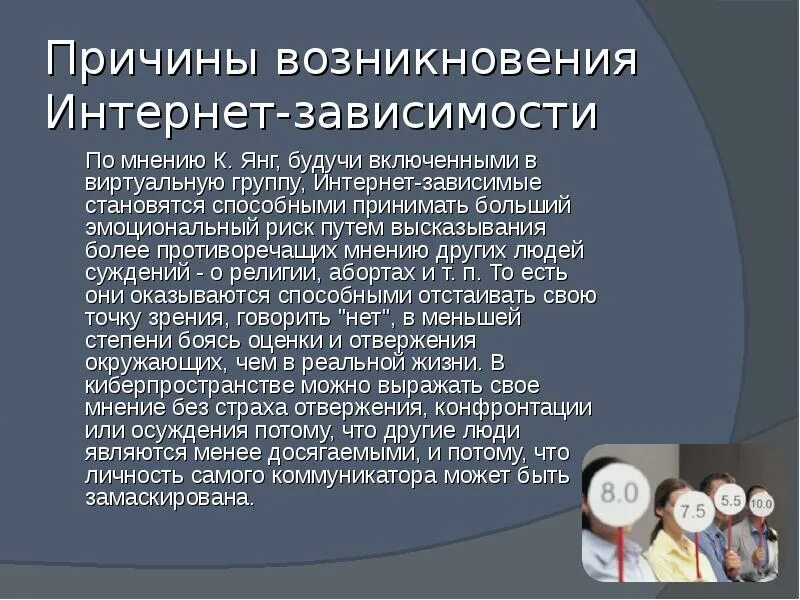 Причины возникновения Интернет-зависимости

По мнению К. Янг, будучи включенными в виртуальную группу, Интернет-зависимые становятся способными принимать больший эмоциональный риск путем высказывания более противоречащих мнению других людей суждений - о религии, абортах и т. п. То есть они оказываются способными отстаивать свою точку зрения, говорить "нет", в меньшей степени боясь оценки и отвержения окружающих, чем в реальной жизни. В киберпространстве можно выражать свое мнение без страха отвержения, конфронтации или осуждения потому, что другие люди являются менее досягаемыми, и потому, что личность самого коммуникатора может быть замаскирована.

8.0

7.5

5.5

10.0